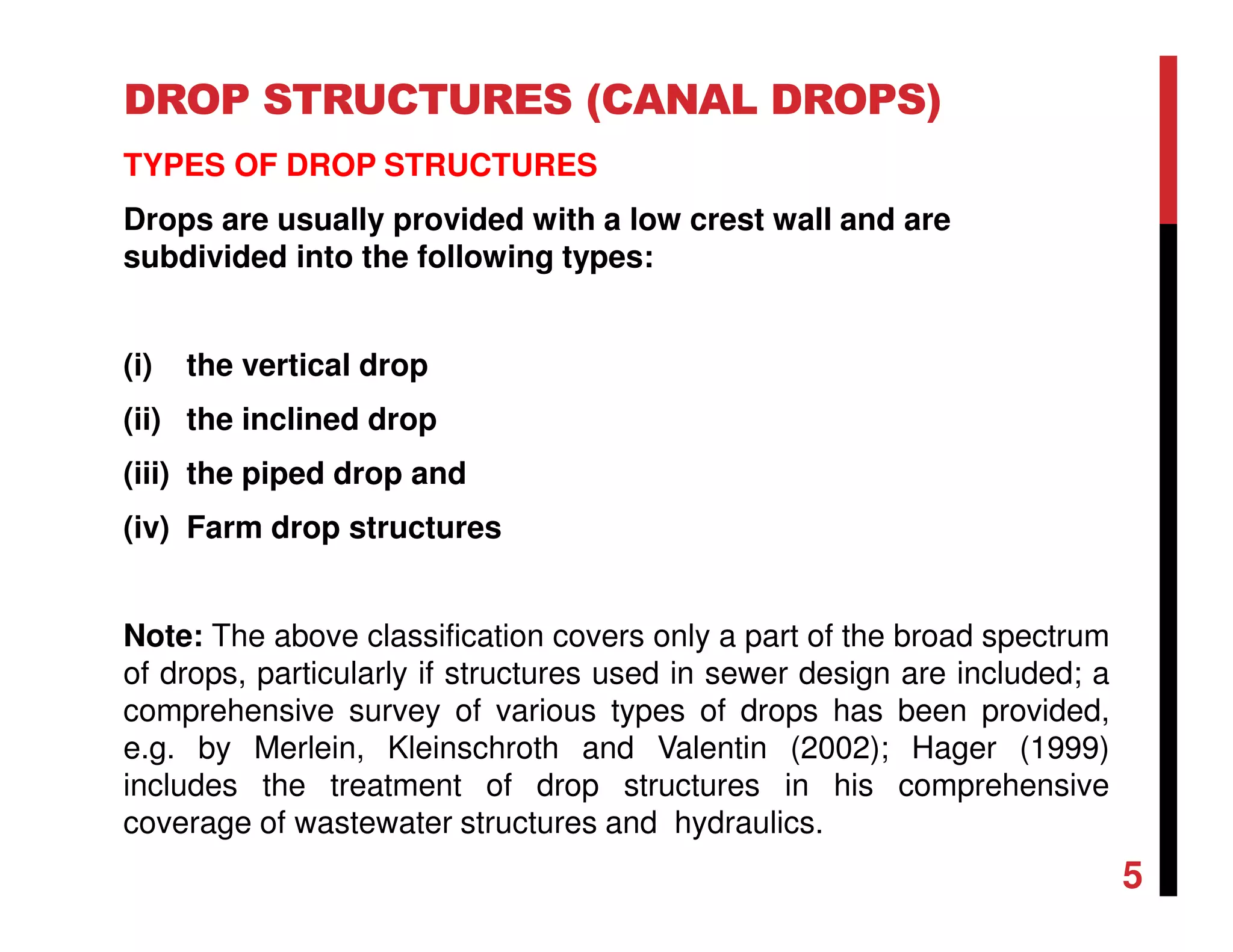 DROP STRUCTURES (CANAL DROPS)

TYPES OF DROP STRUCTURES

Drops are usually provided with a low crest wall and are subdivided into the following types:

(i) the vertical drop

(ii) the inclined drop

(iii) the piped drop and

(iv) Farm drop structures

Note: The above classification covers only a part of the broad spectrum of drops, particularly if structures used in sewer design are included; a comprehensive survey of various types of drops has been provided, e.g. by Merlein, Kleinschroth and Valentin (2002); Hager (1999) includes the treatment of drop structures in his comprehensive coverage of wastewater structures and hydraulics.

5